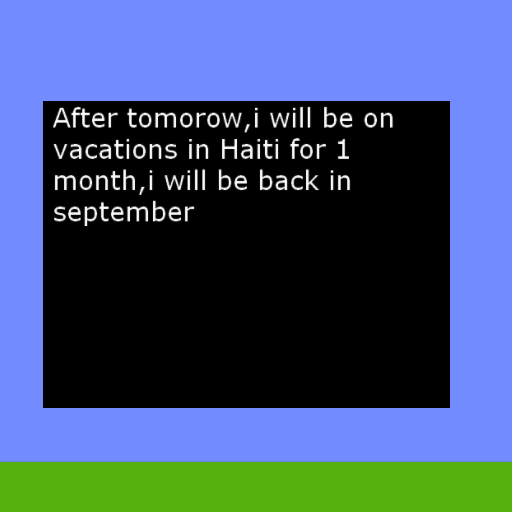 After tomorow,i will be on vacations in Haiti for 1 month,i will be back in september